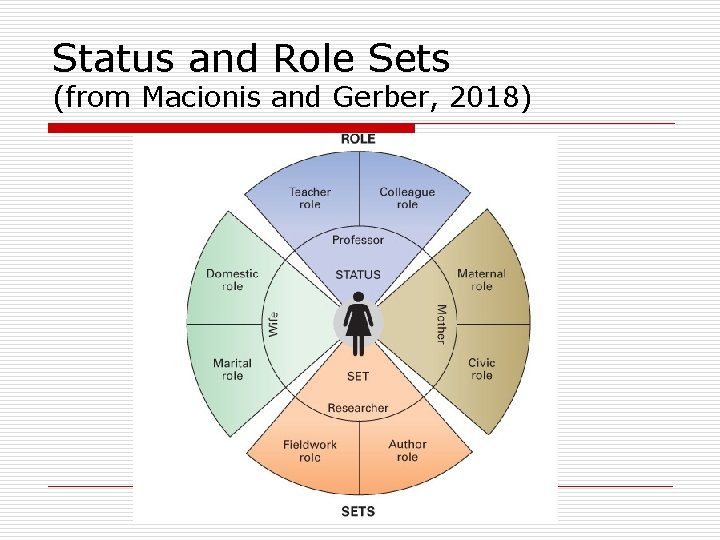 Status and Role Sets
(from Macionis and Gerber, 2018)

ROLE

Teacher role

Colleague role

Professor

STATUS

Domestic role

Wife

Marital role

Maternal role

Mother

Civic role

SET

Researcher

Fieldwork role

Author role

SETS